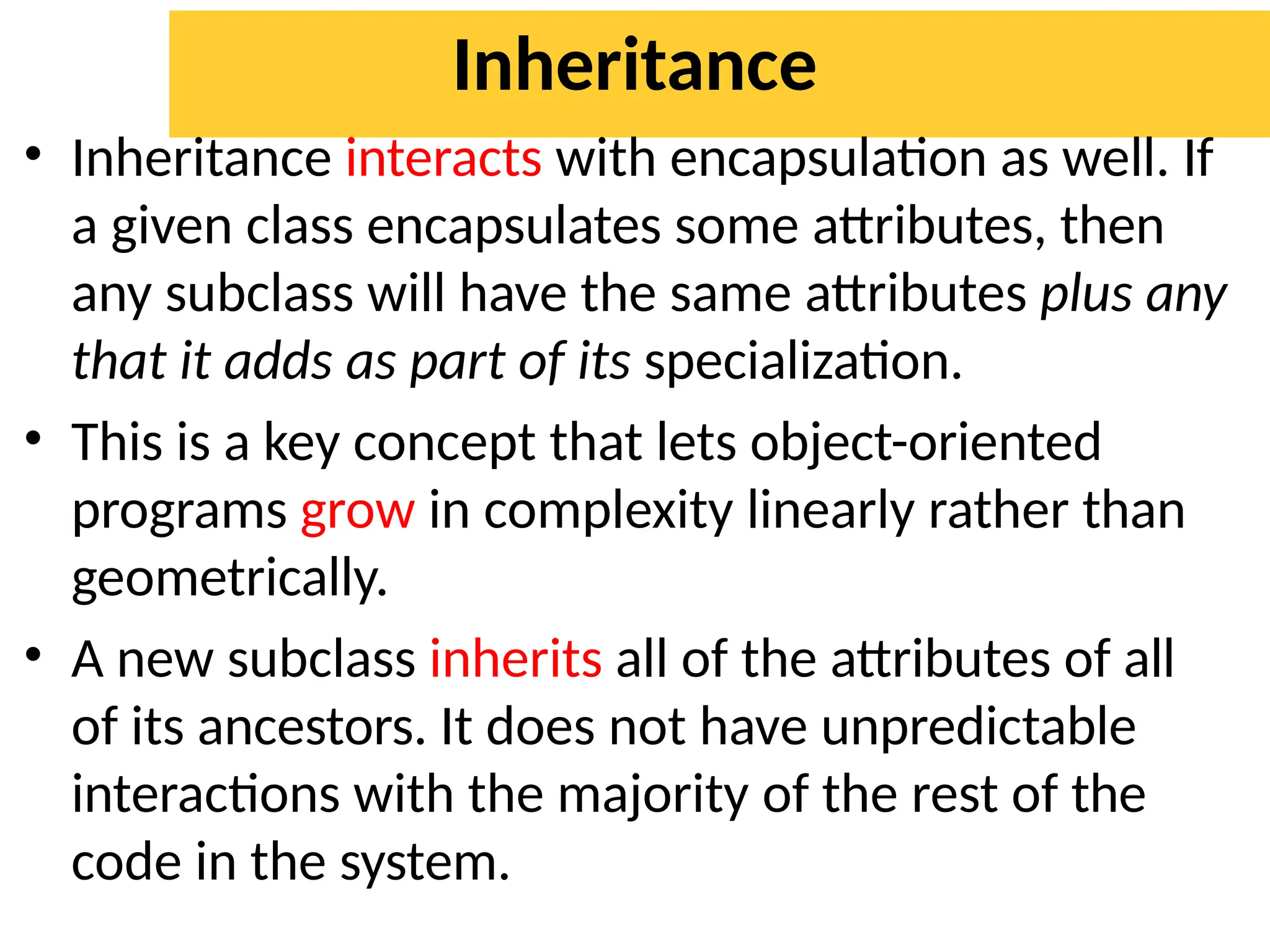 Inheritance

• Inheritance interacts with encapsulation as well. If a given class encapsulates some attributes, then any subclass will have the same attributes plus any that it adds as part of its specialization.

• This is a key concept that lets object-oriented programs grow in complexity linearly rather than geometrically.

• A new subclass inherits all of the attributes of all of its ancestors. It does not have unpredictable interactions with the majority of the rest of the code in the system.